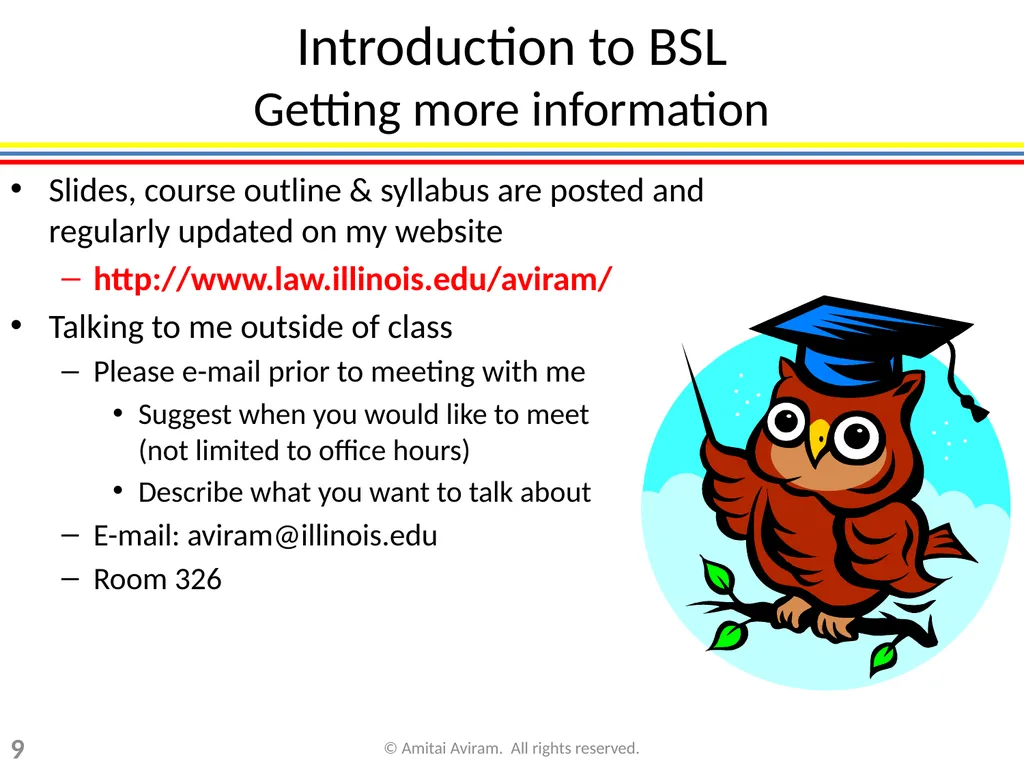 Introduction to BSL
Getting more information

• Slides, course outline & syllabus are posted and regularly updated on my website
  – http://www.law.illinois.edu/aviram/
• Talking to me outside of class
  – Please e-mail prior to meeting with me
    • Suggest when you would like to meet (not limited to office hours)
    • Describe what you want to talk about
  – E-mail: aviram@illinois.edu
  – Room 326

9

© Amitai Aviram. All rights reserved.